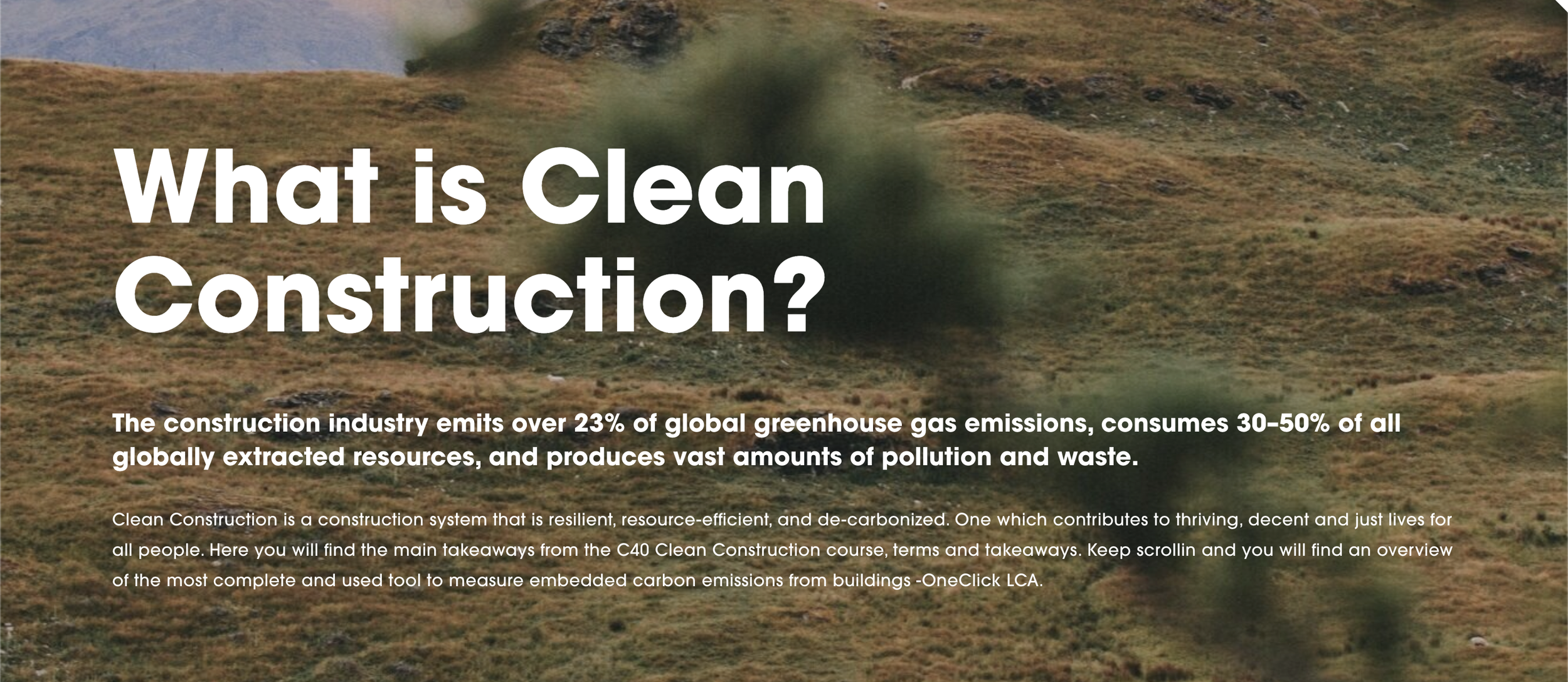 What is Clean Construction?

The construction industry emits over 23% of global greenhouse gas emissions, consumes 30–50% of all globally extracted resources, and produces vast amounts of pollution and waste.

Clean Construction is a construction system that is resilient, resource-efficient, and de-carbonized. One which contributes to thriving, decent and just lives for all people. Here you will find the main takeaways from the C40 Clean Construction course, terms and takeaways. Keep scrollin and you will find an overview of the most complete and used tool to measure embedded carbon emissions from buildings -OneClick LCA.